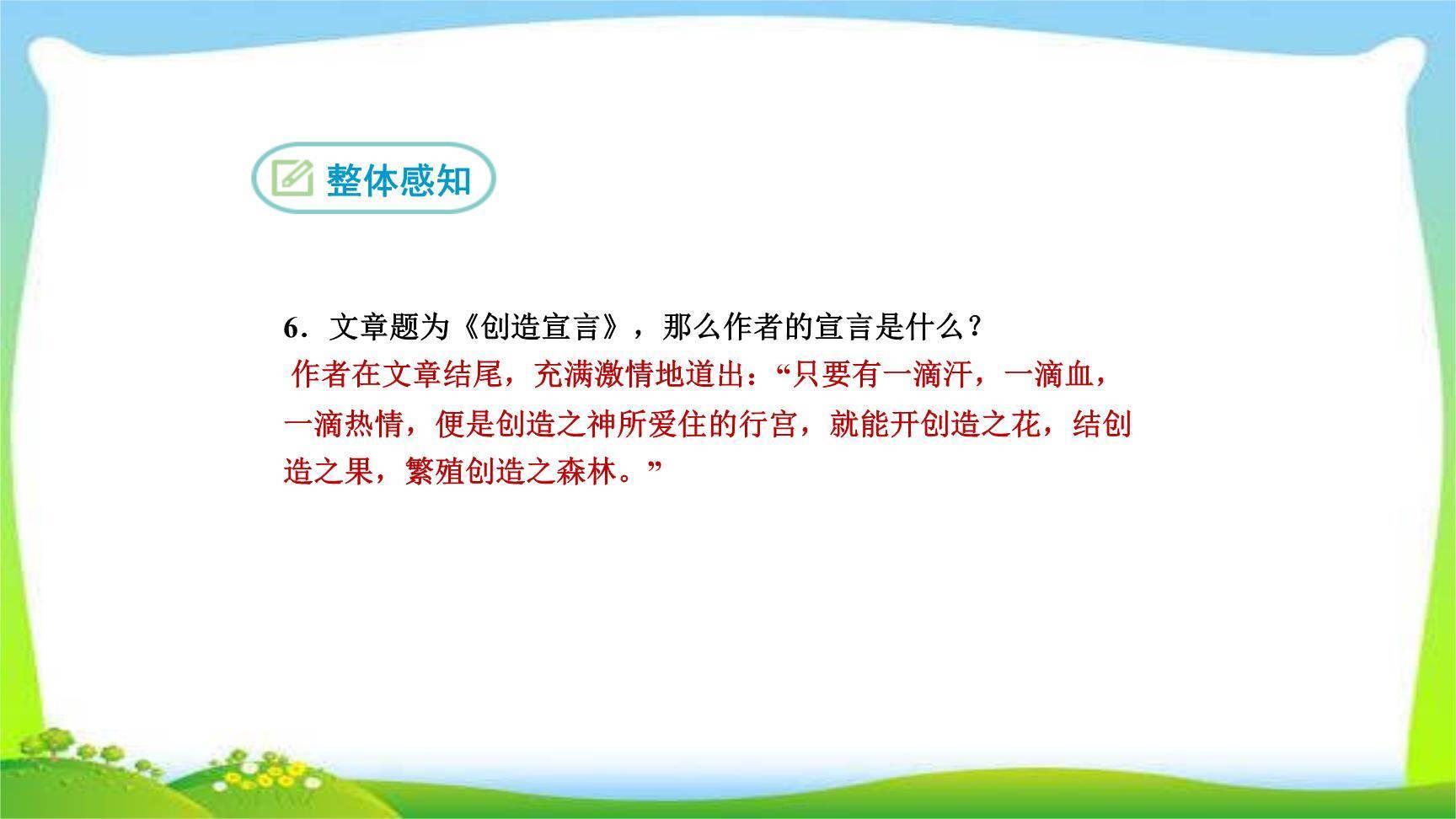 整体感知

6．文章题为《创造宣言》，那么作者的宣言是什么？

作者在文章结尾，充满激情地道出：“只要有一滴汗，一滴血，一滴热情，便是创造之神所爱住的行宫，就能开创造之花，结创造之果，繁殖创造之森林。”